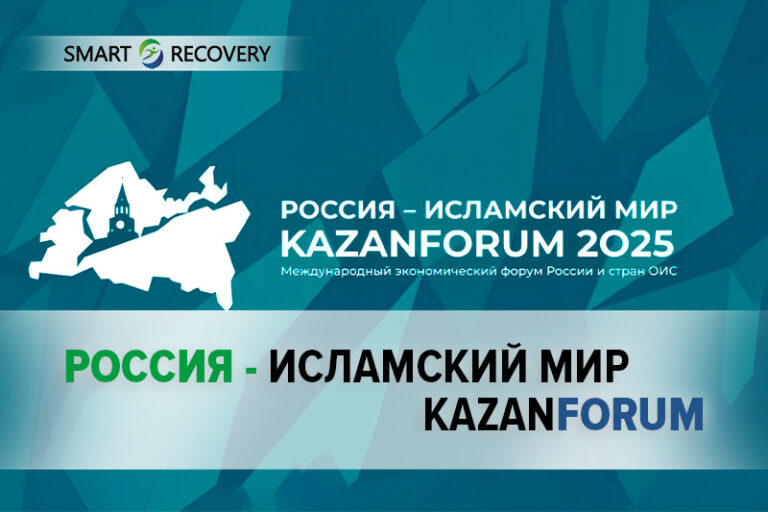 SMART RECOVERY

РОССИЯ – ИСЛАМСКИЙ МИР
KAZANFORUM 2025
Международный экономический форум России и стран ОИС

РОССИЯ - ИСЛАМСКИЙ МИР
KAZANFORUM